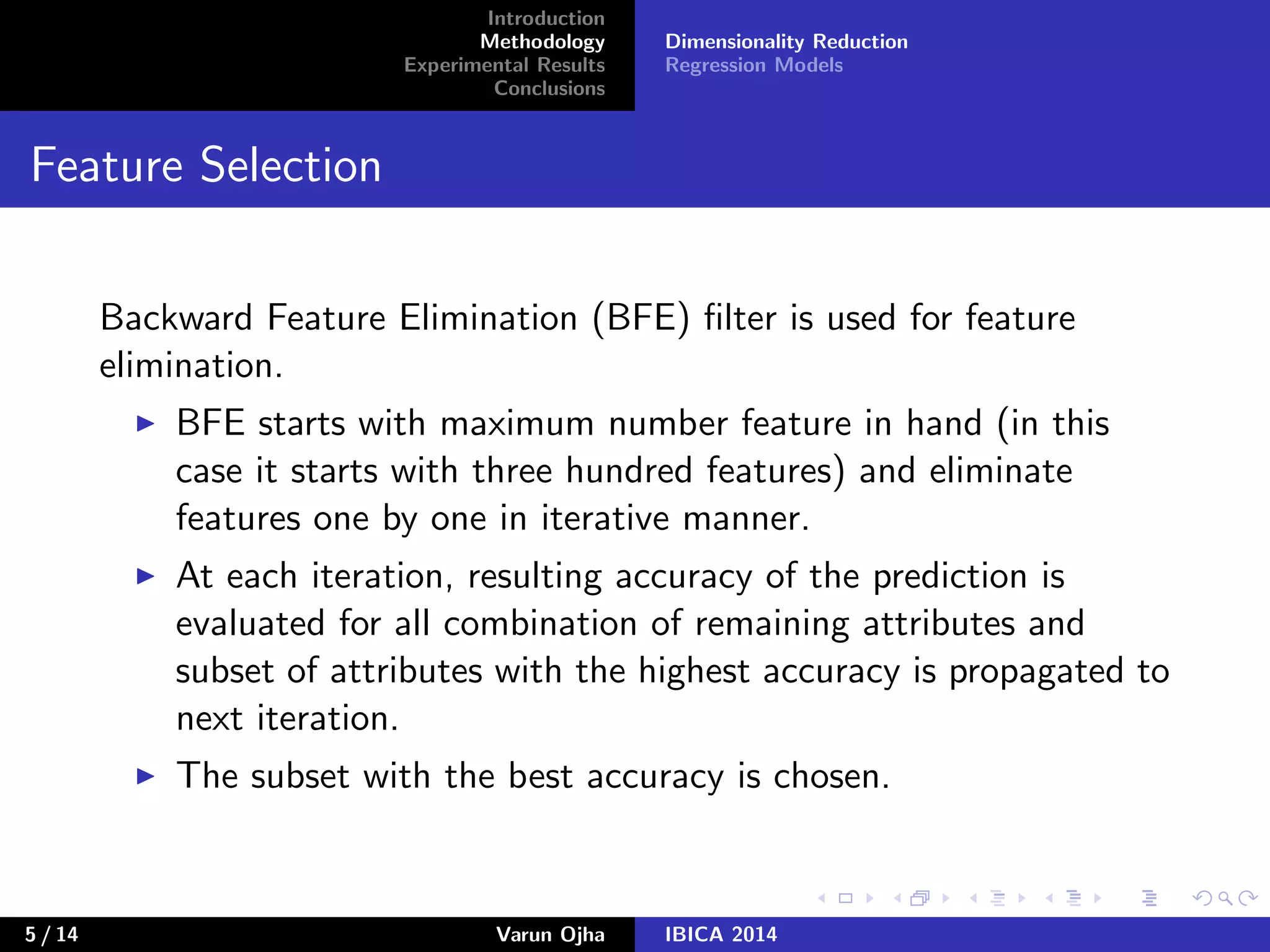 Introduction
Methodology
Experimental Results
Conclusions

Dimensionality Reduction
Regression Models

Feature Selection

Backward Feature Elimination (BFE) filter is used for feature elimination.

▶ BFE starts with maximum number feature in hand (in this case it starts with three hundred features) and eliminate features one by one in iterative manner.

▶ At each iteration, resulting accuracy of the prediction is evaluated for all combination of remaining attributes and subset of attributes with the highest accuracy is propagated to next iteration.

▶ The subset with the best accuracy is chosen.

5 / 14

Varun Ojha

IBICA 2014